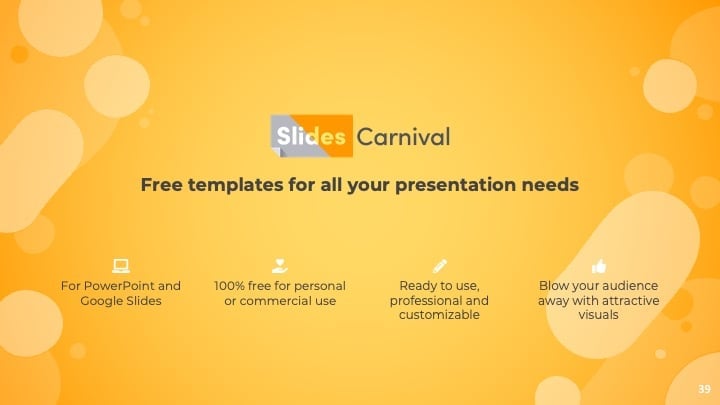 Slides Carnival

Free templates for all your presentation needs

For PowerPoint and Google Slides

100% free for personal or commercial use

Ready to use, professional and customizable

Blow your audience away with attractive visuals

39